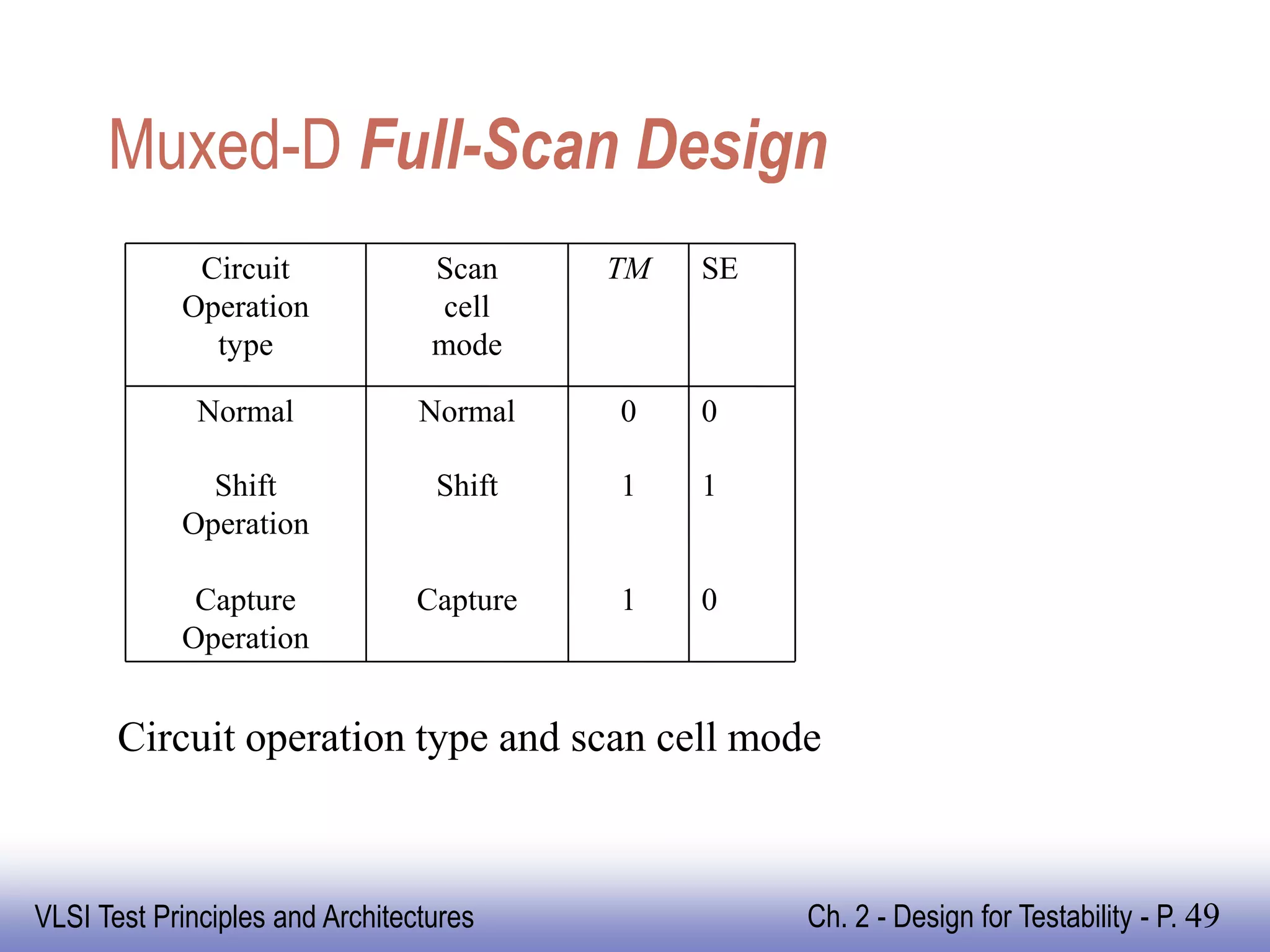 Muxed-D Full-Scan Design

| Circuit Operation type | Scan cell mode | TM | SE |
|---|---|---|---|
| Normal | Normal | 0 | 0 |
| Shift Operation | Shift | 1 | 1 |
| Capture Operation | Capture | 1 | 0 |

Circuit operation type and scan cell mode

VLSI Test Principles and Architectures

Ch. 2 - Design for Testability - P. 49